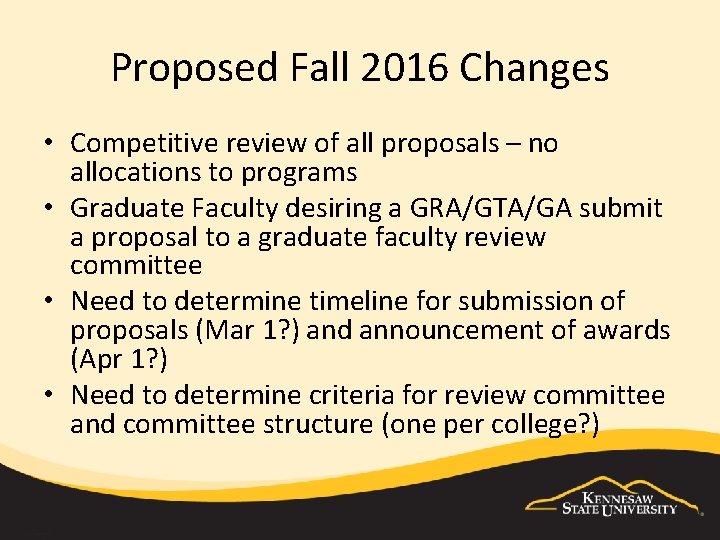 Proposed Fall 2016 Changes

• Competitive review of all proposals – no allocations to programs
• Graduate Faculty desiring a GRA/GTA/GA submit a proposal to a graduate faculty review committee
• Need to determine timeline for submission of proposals (Mar 1?) and announcement of awards (Apr 1?)
• Need to determine criteria for review committee and committee structure (one per college?)

KENNESAW STATE UNIVERSITY